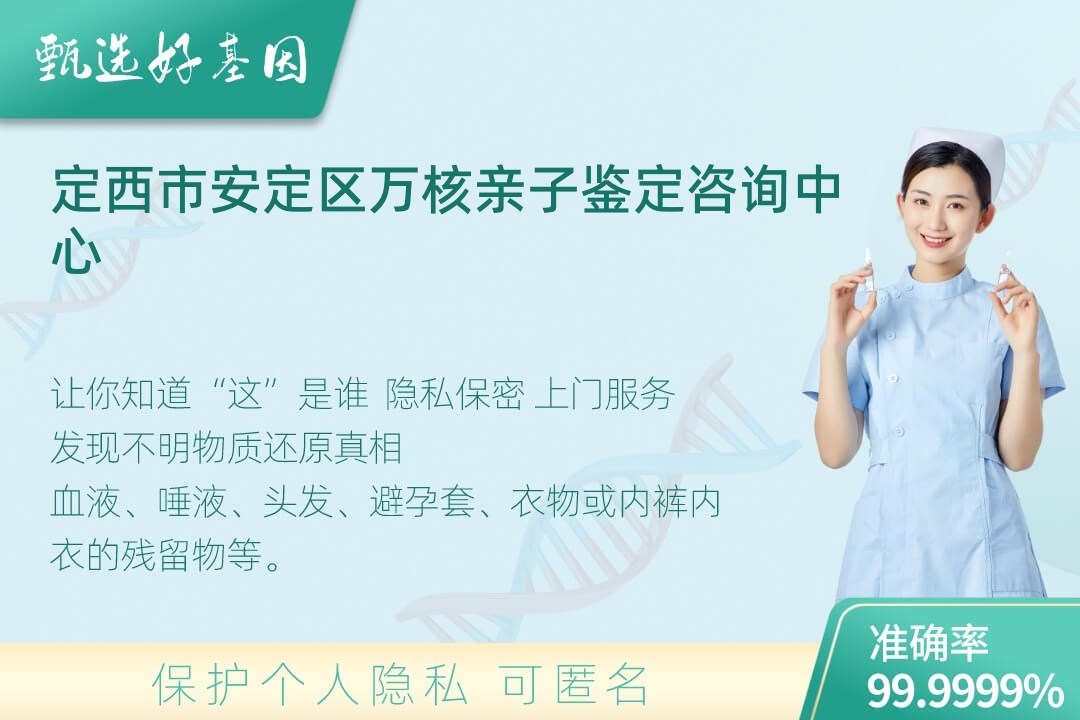 甄选好基因

定西市安定区万核亲子鉴定咨询中心

让你知道“这”是谁 隐私保密 上门服务
发现不明物质还原真相
血液、唾液、头发、避孕套、衣物或内裤内衣的残留物等。

保护个人隐私 可匿名

准确率
99.9999%